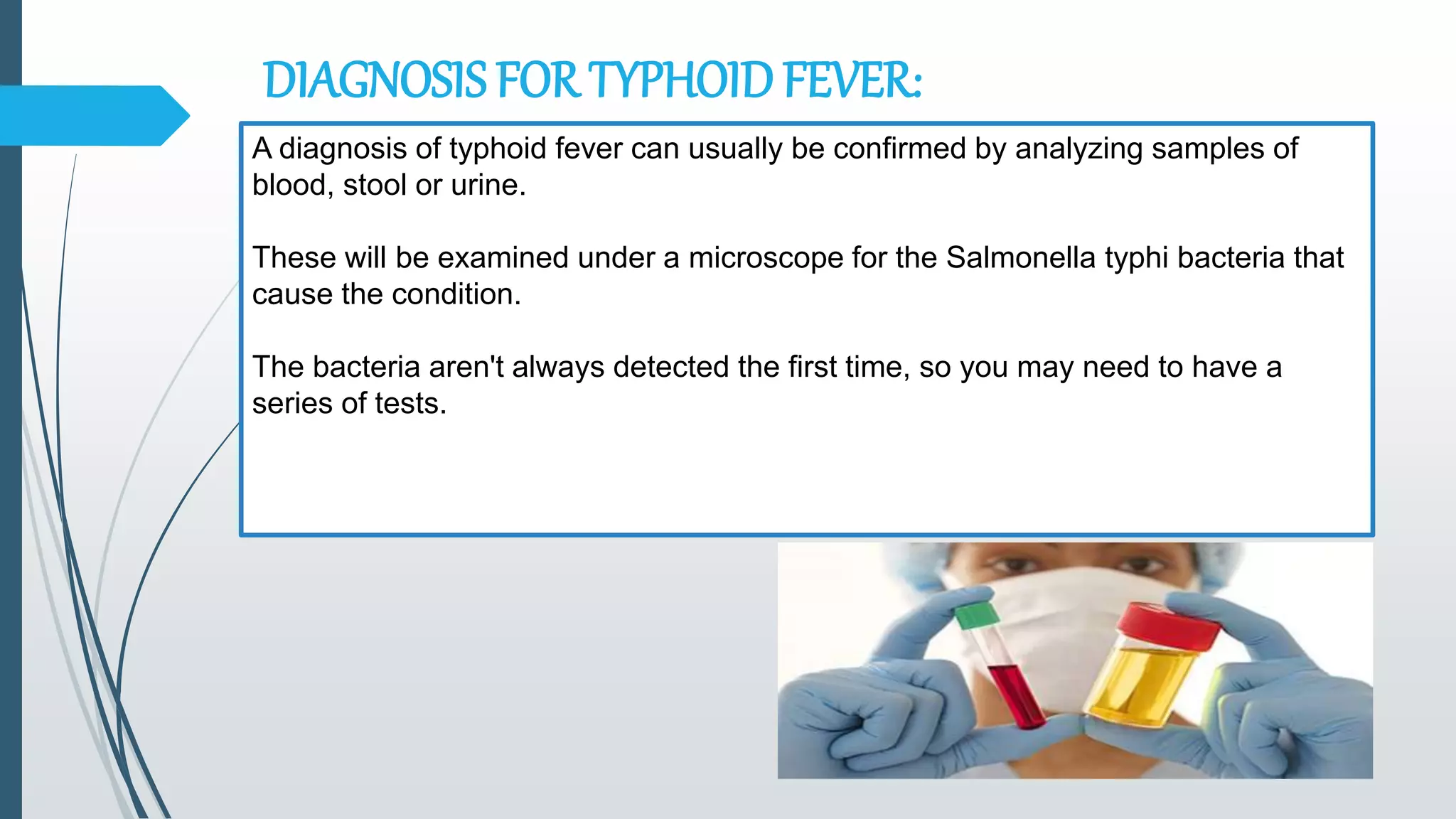 DIAGNOSIS FOR TYPHOID FEVER:

A diagnosis of typhoid fever can usually be confirmed by analyzing samples of blood, stool or urine.

These will be examined under a microscope for the Salmonella typhi bacteria that cause the condition.

The bacteria aren't always detected the first time, so you may need to have a series of tests.